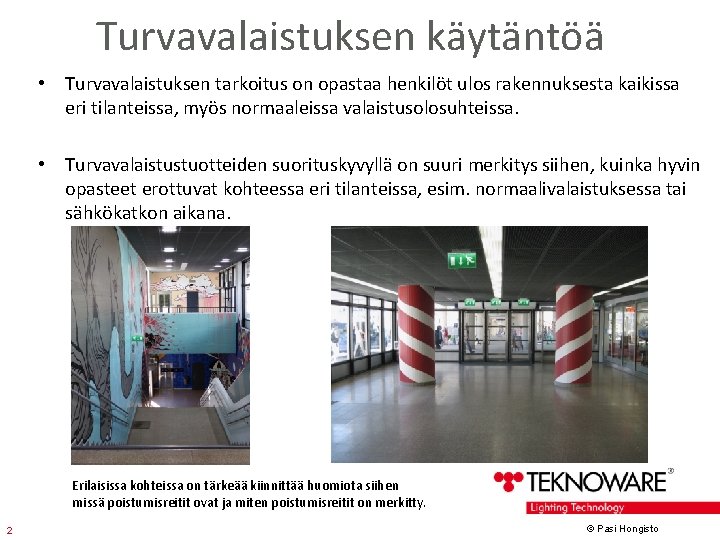 Turvavalaistuksen käytäntöä

• Turvavalaistuksen tarkoitus on opastaa henkilöt ulos rakennuksesta kaikissa eri tilanteissa, myös normaaleissa valaistusolosuhteissa.

• Turvavalaistustuotteiden suorituskyvyllä on suuri merkitys siihen, kuinka hyvin opasteet erottuvat kohteessa eri tilanteissa, esim. normaalivalaistuksessa tai sähkökatkon aikana.

Erilaisissa kohteissa on tärkeää kiinnittää huomiota siihen missä poistumisreitit ovat ja miten poistumisreitit on merkitty.

TEKNOWARE®
Lighting Technology

2

© Pasi Hongisto